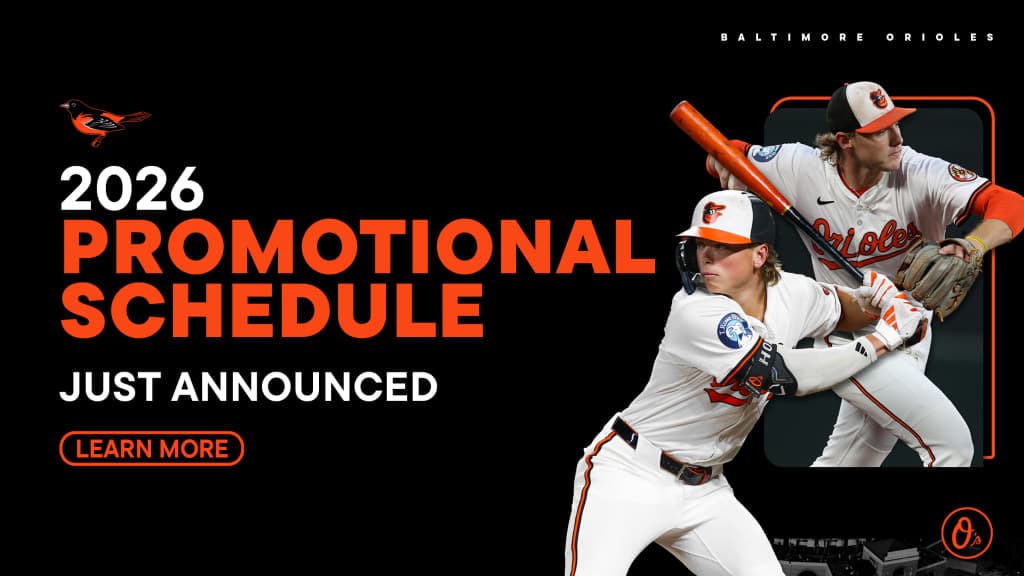 BALTIMORE ORIOLES

2026
PROMOTIONAL SCHEDULE
JUST ANNOUNCED

LEARN MORE

Orioles

O's